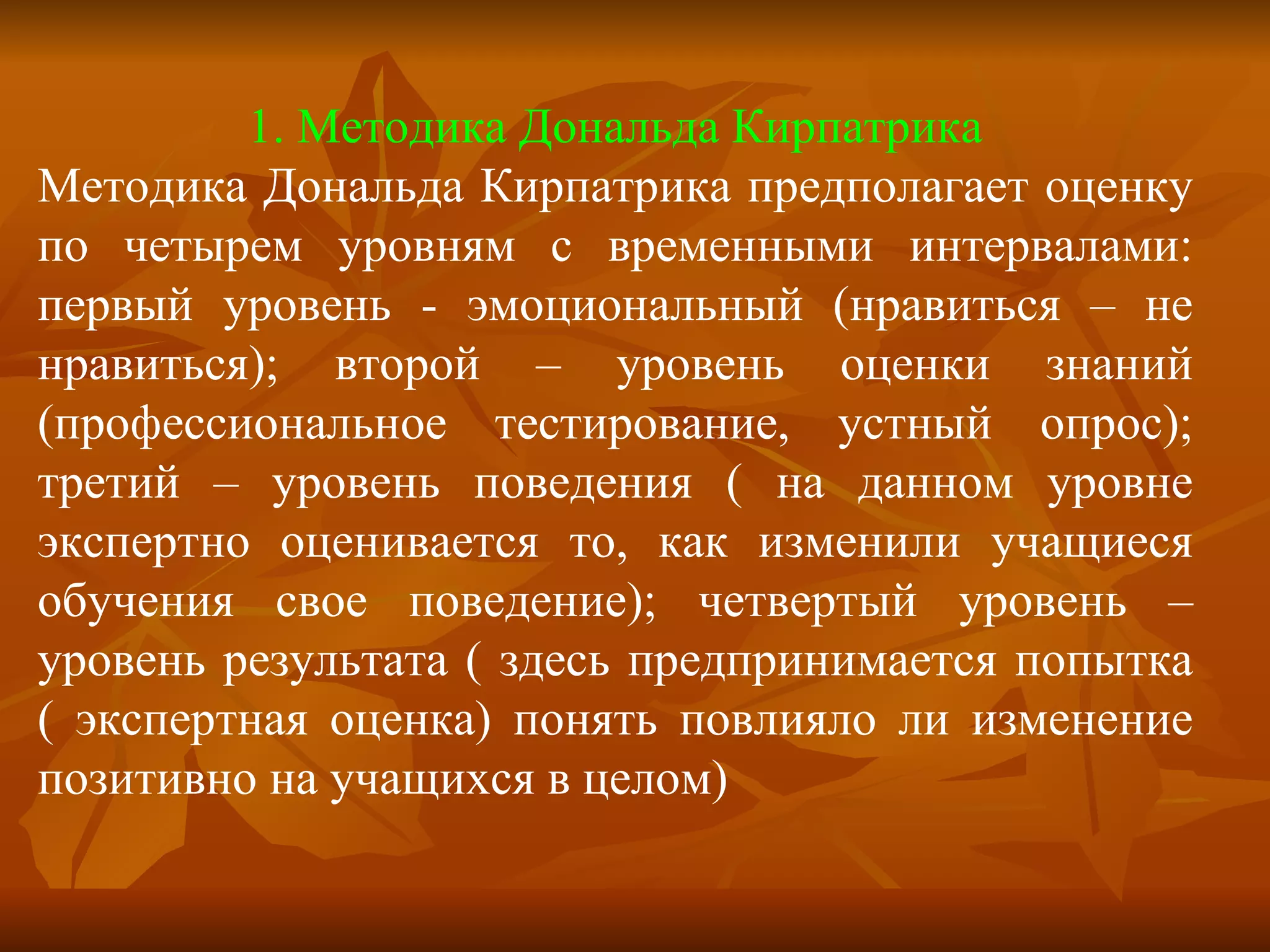 1. Методика Дональда Кирпатрика

Методика Дональда Кирпатрика предполагает оценку по четырем уровням с временными интервалами: первый уровень - эмоциональный (нравиться – не нравиться); второй – уровень оценки знаний (профессиональное тестирование, устный опрос); третий – уровень поведения ( на данном уровне экспертно оценивается то, как изменили учащиеся обучения свое поведение); четвертый уровень – уровень результата ( здесь предпринимается попытка ( экспертная оценка) понять повлияло ли изменение позитивно на учащихся в целом)